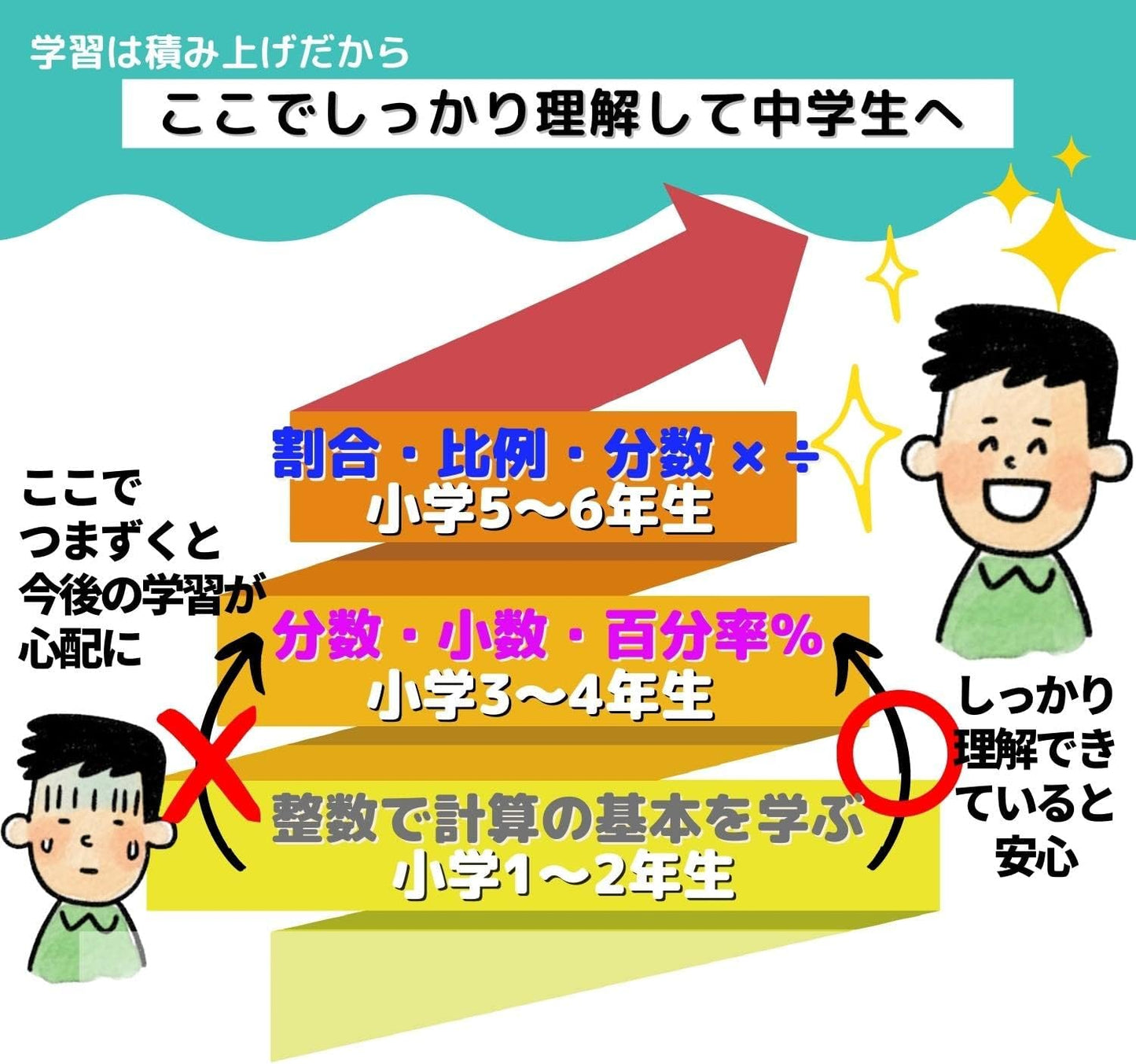 学習は積み上げだから

ここでしっかり理解して中学生へ

割合・比例・分数×÷
小学5〜6年生

ここでつまずくと今後の学習が心配に

分数・小数・百分率%
小学3〜4年生

しっかり理解できていると安心

整数で計算の基本を学ぶ
小学1〜2年生